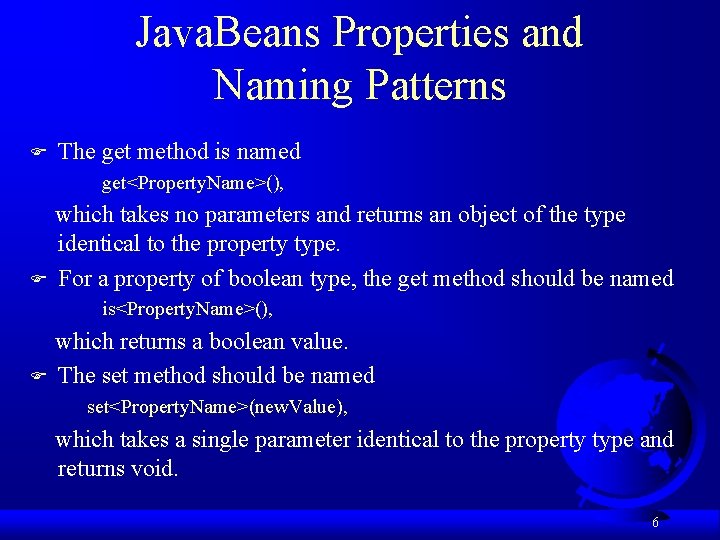 JavaBeans Properties and Naming Patterns

The get method is named

get<PropertyName>(),

which takes no parameters and returns an object of the type identical to the property type.

For a property of boolean type, the get method should be named

is<PropertyName>(),

which returns a boolean value.

The set method should be named

set<PropertyName>(newValue),

which takes a single parameter identical to the property type and returns void.

6